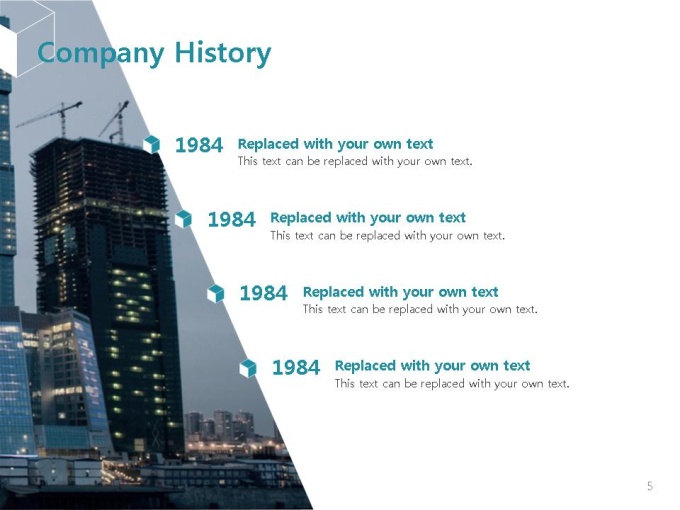 Company History

1984 Replaced with your own text
This text can be replaced with your own text.

1984 Replaced with your own text
This text can be replaced with your own text.

1984 Replaced with your own text
This text can be replaced with your own text.

1984 Replaced with your own text
This text can be replaced with your own text.

5